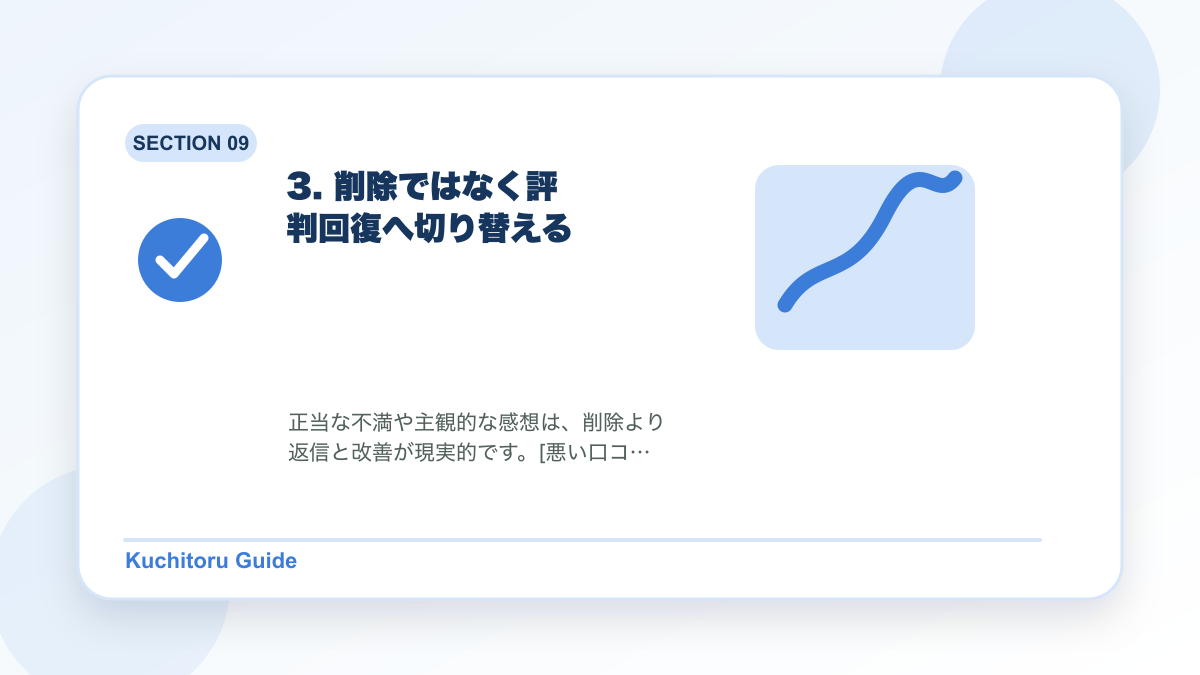 SECTION 09

3. 削除ではなく評判回復へ切り替える

正当な不満や主観的な感想は、削除より返信と改善が現実的です。[悪い口コ…

Kuchitoru Guide